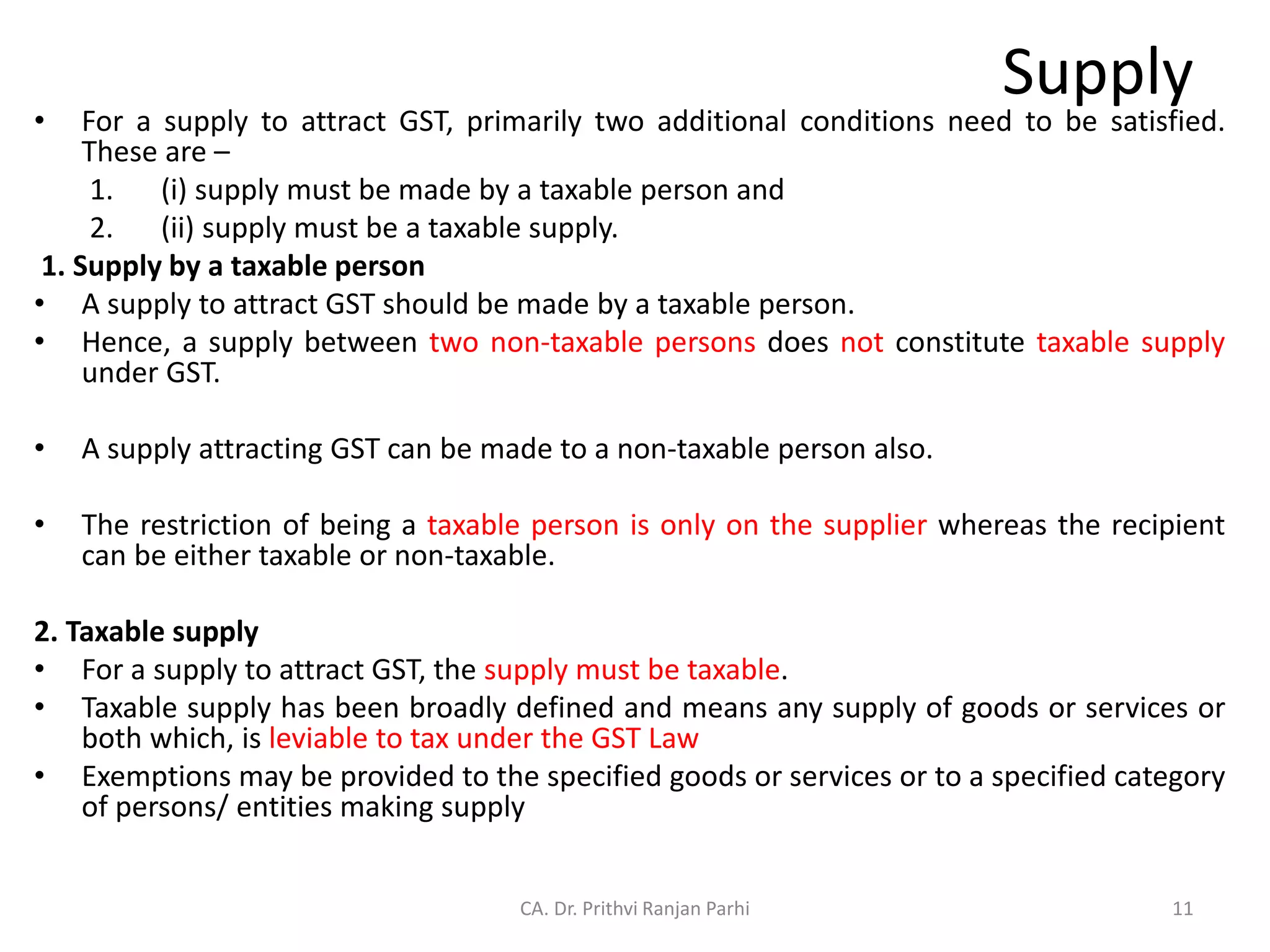 Supply

• For a supply to attract GST, primarily two additional conditions need to be satisfied. These are –
1. (i) supply must be made by a taxable person and
2. (ii) supply must be a taxable supply.

1. Supply by a taxable person
• A supply to attract GST should be made by a taxable person.
• Hence, a supply between two non-taxable persons does not constitute taxable supply under GST.

• A supply attracting GST can be made to a non-taxable person also.

• The restriction of being a taxable person is only on the supplier whereas the recipient can be either taxable or non-taxable.

2. Taxable supply
• For a supply to attract GST, the supply must be taxable.
• Taxable supply has been broadly defined and means any supply of goods or services or both which, is leviable to tax under the GST Law
• Exemptions may be provided to the specified goods or services or to a specified category of persons/ entities making supply

CA. Dr. Prithvi Ranjan Parhi

11